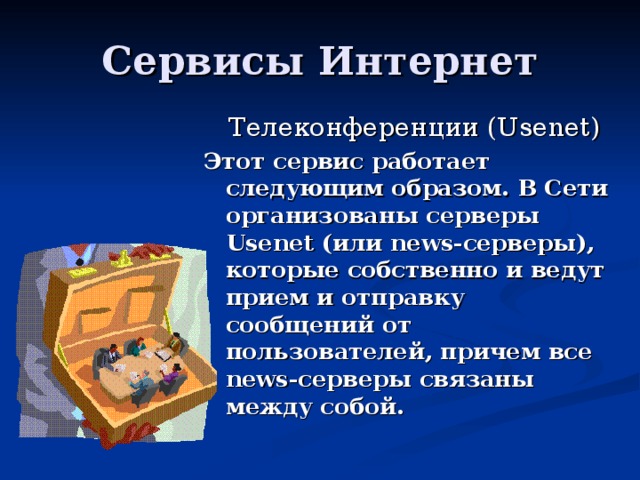 Сервисы Интернет

Телеконференции (Usenet)

Этот сервис работает следующим образом. В Сети организованы серверы Usenet (или news-серверы), которые собственно и ведут прием и отправку сообщений от пользователей, причем все news-серверы связаны между собой.